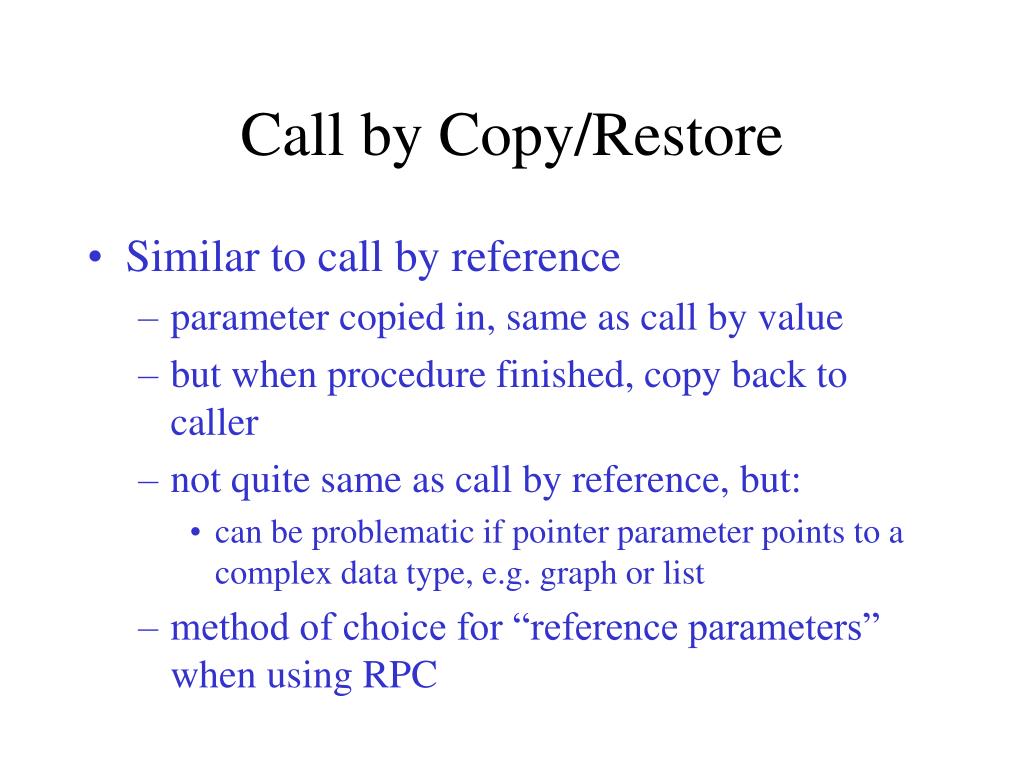 Call by Copy/Restore

• Similar to call by reference
– parameter copied in, same as call by value
– but when procedure finished, copy back to caller
– not quite same as call by reference, but:
• can be problematic if pointer parameter points to a complex data type, e.g. graph or list
– method of choice for “reference parameters” when using RPC